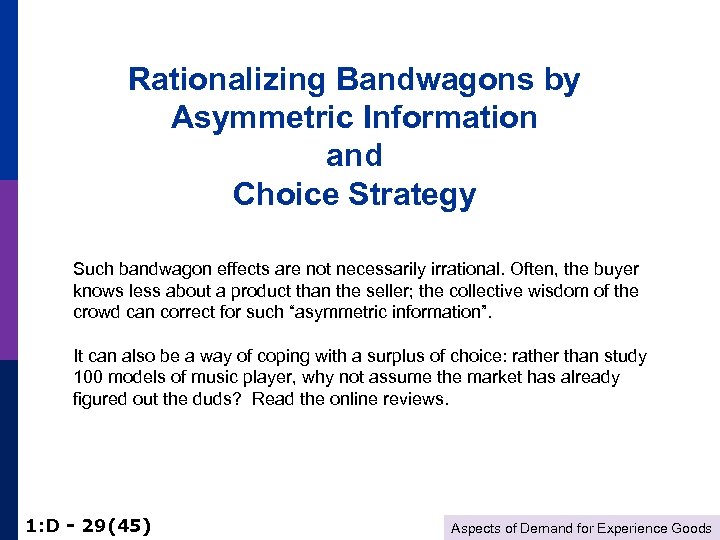 Rationalizing Bandwagons by Asymmetric Information and Choice Strategy

Such bandwagon effects are not necessarily irrational. Often, the buyer knows less about a product than the seller; the collective wisdom of the crowd can correct for such “asymmetric information”.

It can also be a way of coping with a surplus of choice: rather than study 100 models of music player, why not assume the market has already figured out the duds? Read the online reviews.

1:D - 29(45)

Aspects of Demand for Experience Goods